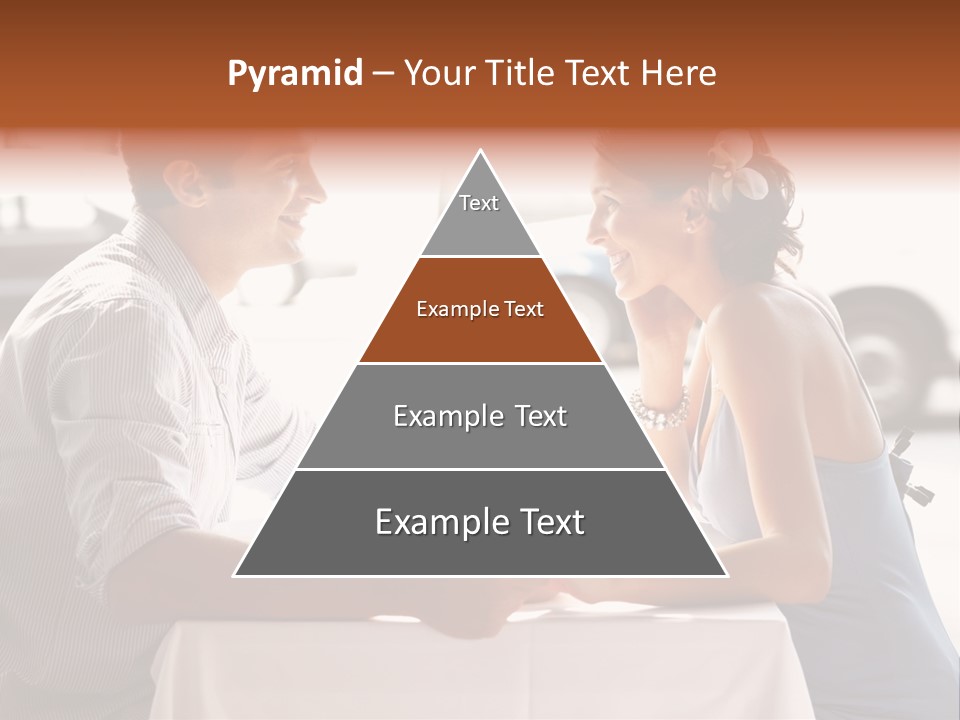 Pyramid – Your Title Text Here

Text

Example Text

Example Text

Example Text